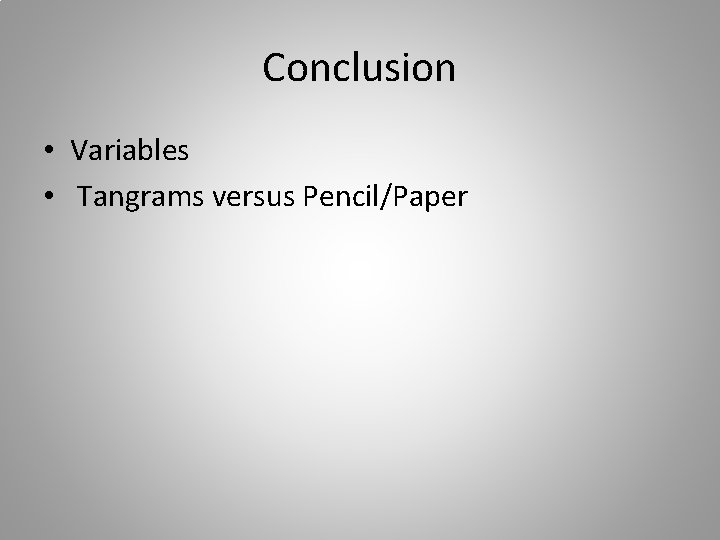 Conclusion

• Variables
• Tangrams versus Pencil/Paper